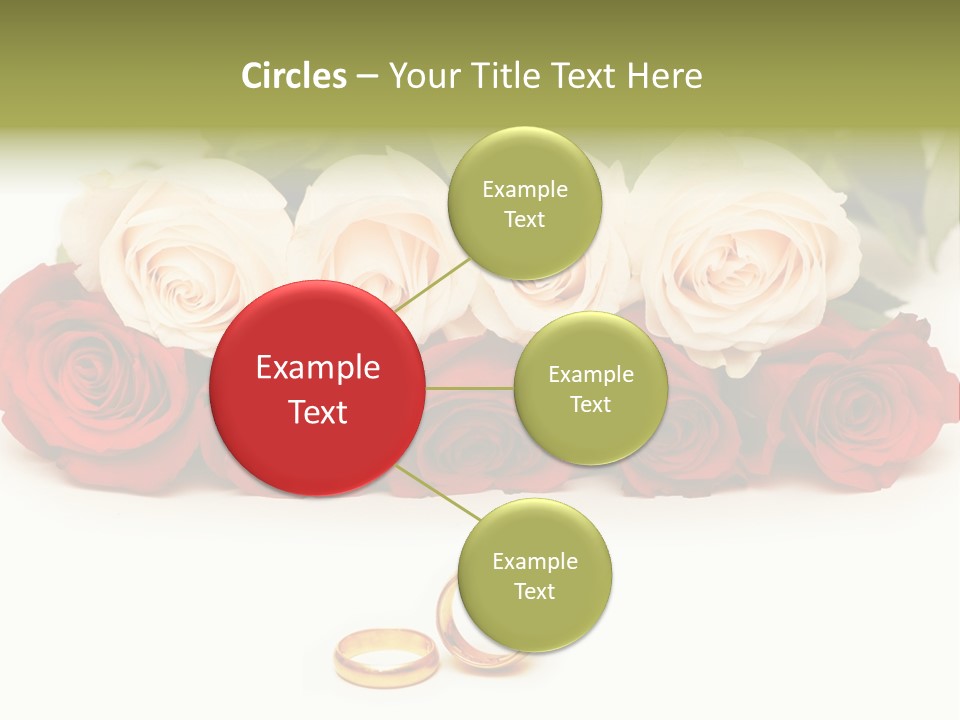 Circles – Your Title Text Here

Example Text

Example Text

Example Text

Example Text